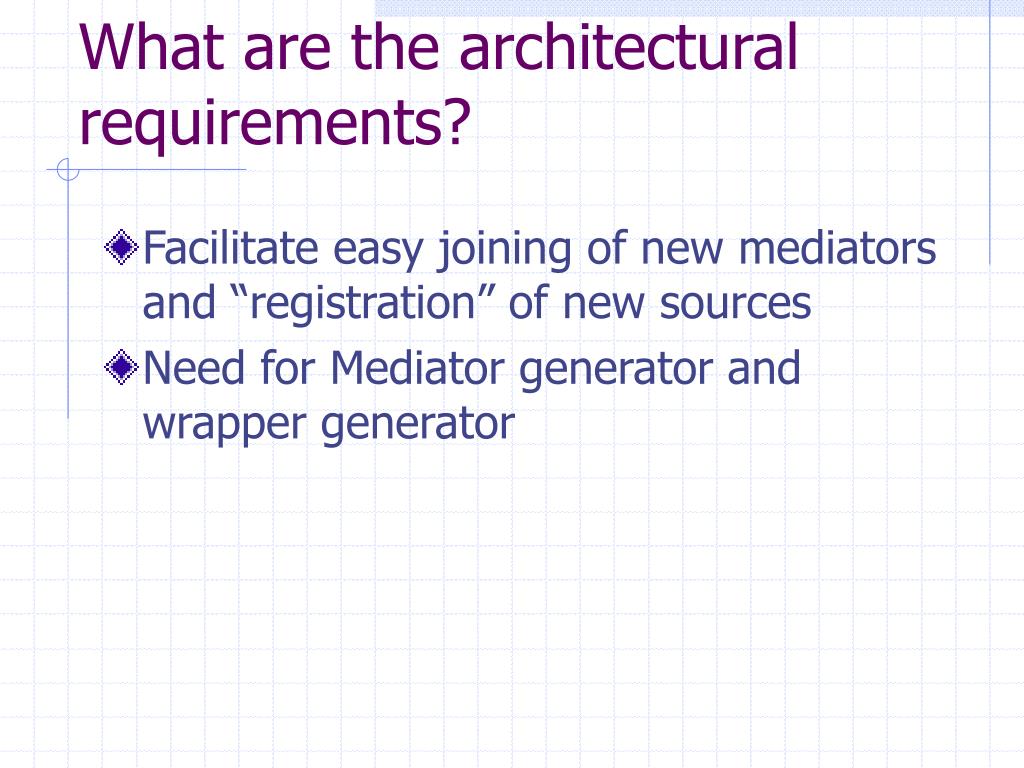 What are the architectural requirements?

Facilitate easy joining of new mediators and “registration” of new sources

Need for Mediator generator and wrapper generator